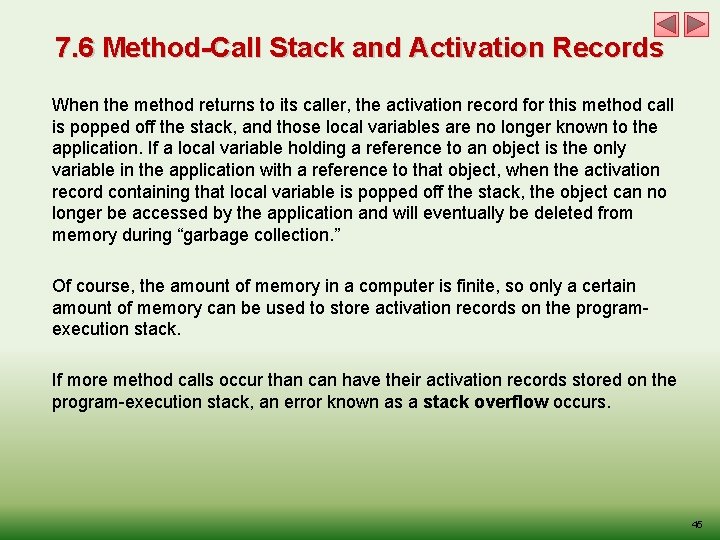 7.6 Method-Call Stack and Activation Records

When the method returns to its caller, the activation record for this method call is popped off the stack, and those local variables are no longer known to the application. If a local variable holding a reference to an object is the only variable in the application with a reference to that object, when the activation record containing that local variable is popped off the stack, the object can no longer be accessed by the application and will eventually be deleted from memory during “garbage collection.”

Of course, the amount of memory in a computer is finite, so only a certain amount of memory can be used to store activation records on the program-execution stack.

If more method calls occur than can have their activation records stored on the program-execution stack, an error known as a stack overflow occurs.

45